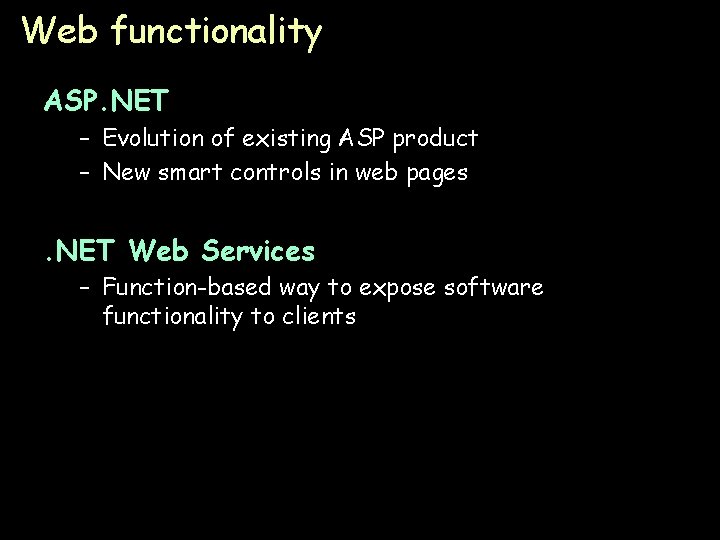 Web functionality

ASP.NET

– Evolution of existing ASP product
– New smart controls in web pages

.NET Web Services

– Function-based way to expose software functionality to clients